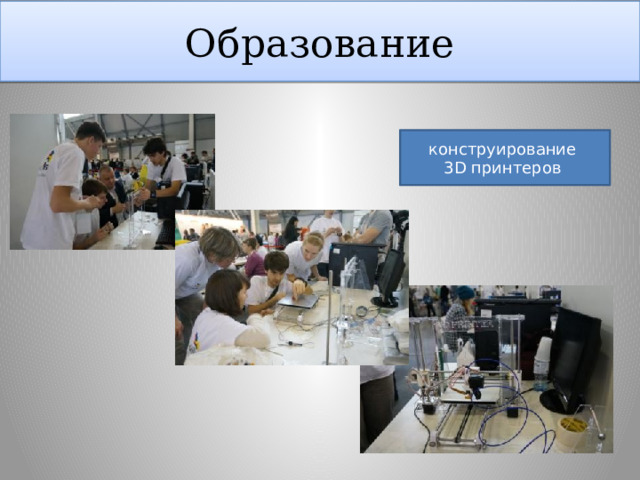 Образование

конструирование 3D принтеров